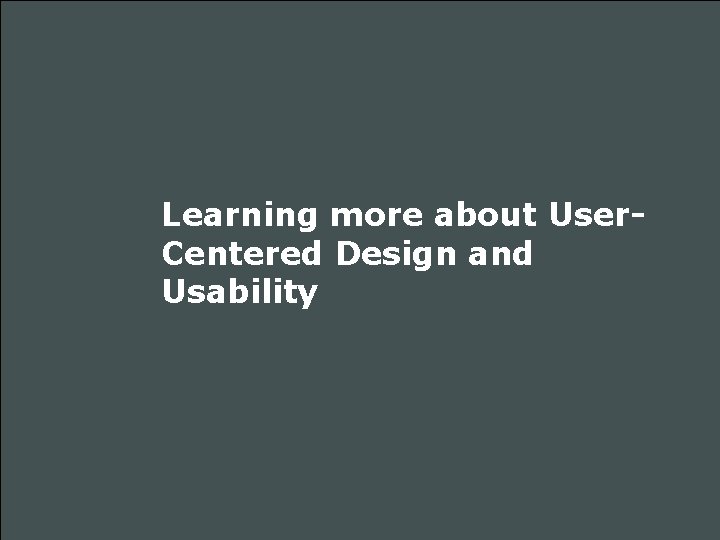 Learning more about User-Centered Design and Usability